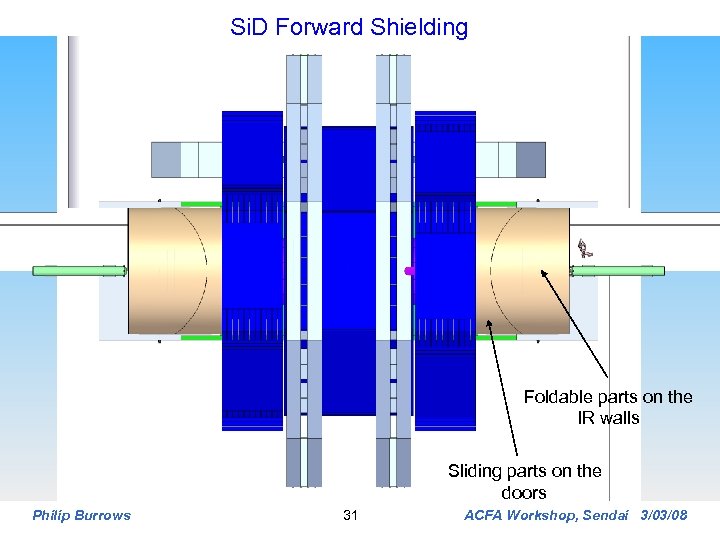 SiD Forward Shielding

Foldable parts on the IR walls

Sliding parts on the doors

Philip Burrows

31

ACFA Workshop, Sendai 3/03/08